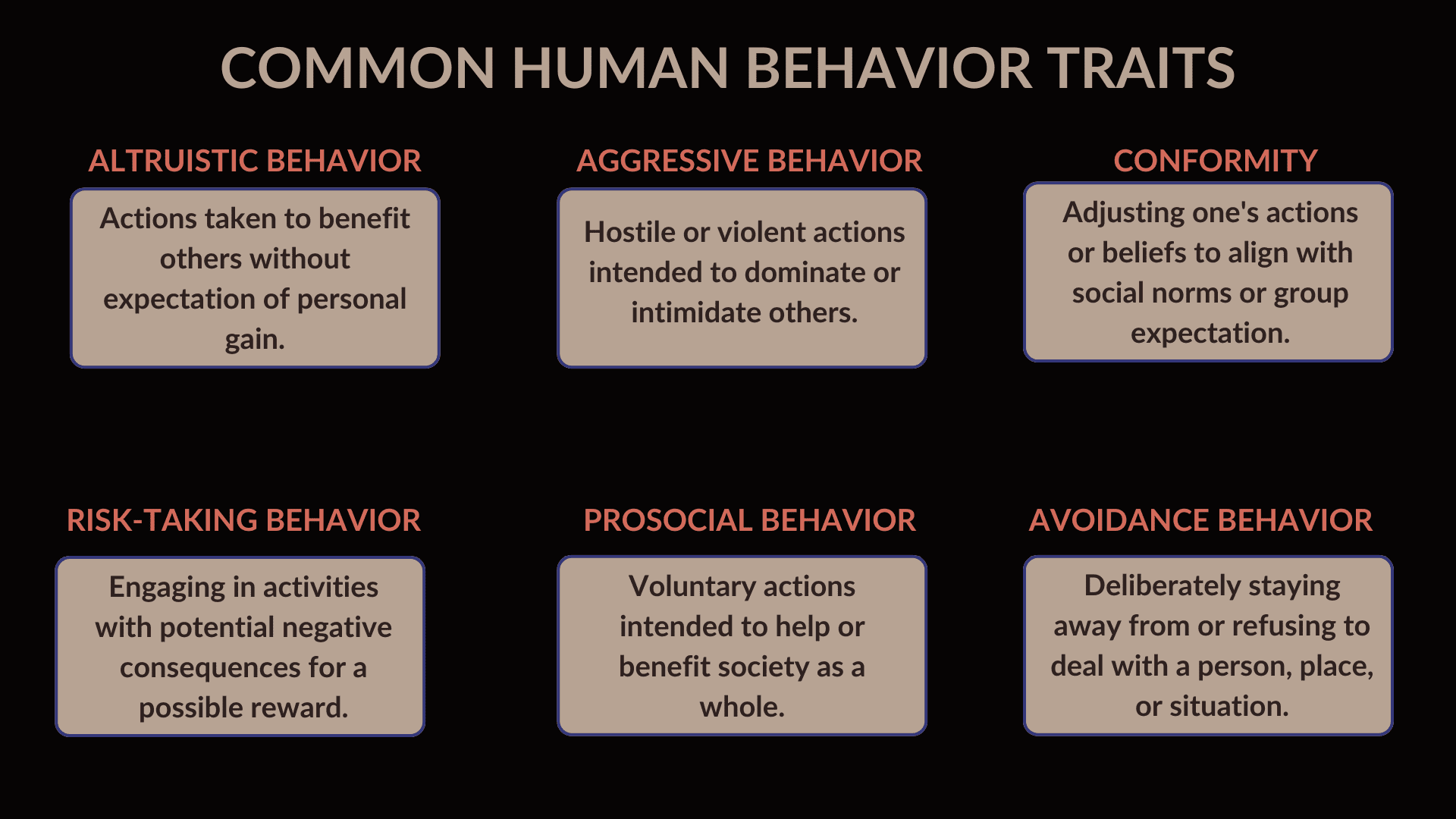 COMMON HUMAN BEHAVIOR TRAITS

ALTRUISTIC BEHAVIOR

Actions taken to benefit others without expectation of personal gain.

AGGRESSIVE BEHAVIOR

Hostile or violent actions intended to dominate or intimidate others.

CONFORMITY

Adjusting one's actions or beliefs to align with social norms or group expectation.

RISK-TAKING BEHAVIOR

Engaging in activities with potential negative consequences for a possible reward.

PROSOCIAL BEHAVIOR

Voluntary actions intended to help or benefit society as a whole.

AVOIDANCE BEHAVIOR

Deliberately staying away from or refusing to deal with a person, place, or situation.